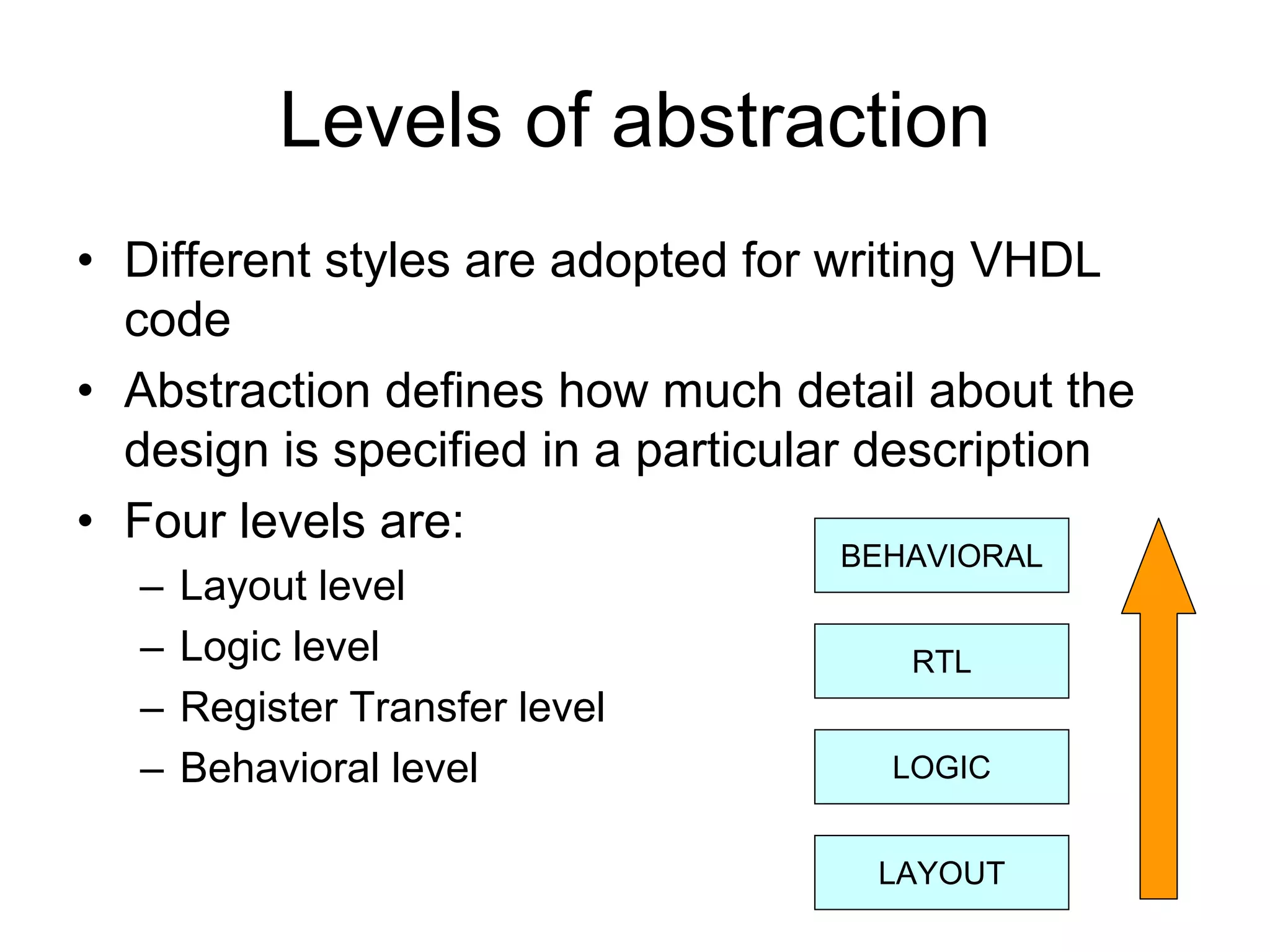 Levels of abstraction

• Different styles are adopted for writing VHDL code

• Abstraction defines how much detail about the design is specified in a particular description

• Four levels are:

– Layout level

– Logic level

– Register Transfer level

– Behavioral level

BEHAVIORAL

RTL

LOGIC

LAYOUT